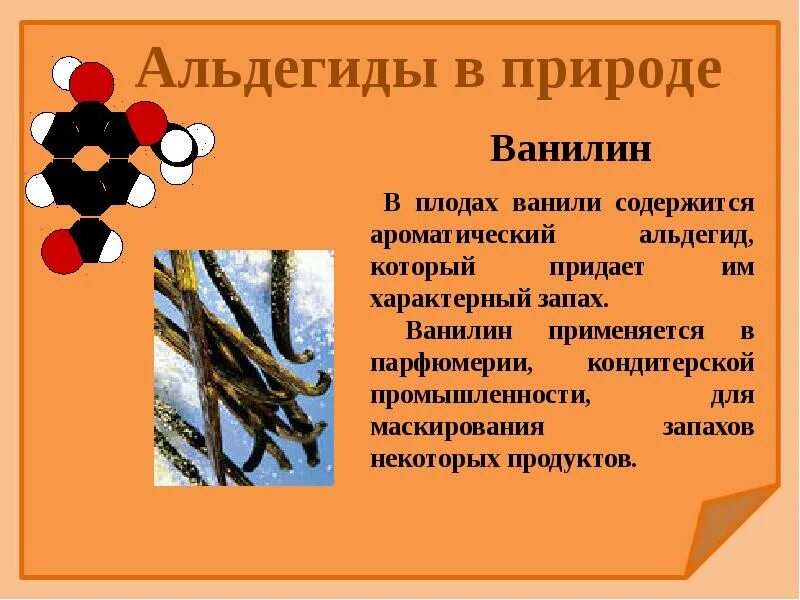 Альдегиды в природе

Ванилин

В плодах ванили содержится ароматический альдегид, который придает им характерный запах.

Ванилин применяется в парфюмерии, кондитерской промышленности, для маскирования запахов некоторых продуктов.